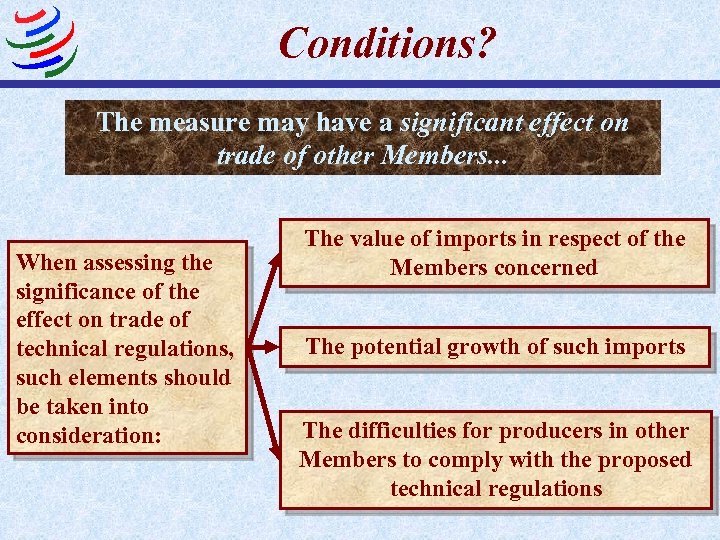 Conditions?

The measure may have a significant effect on trade of other Members...

When assessing the significance of the effect on trade of technical regulations, such elements should be taken into consideration:

The value of imports in respect of the Members concerned

The potential growth of such imports

The difficulties for producers in other Members to comply with the proposed technical regulations